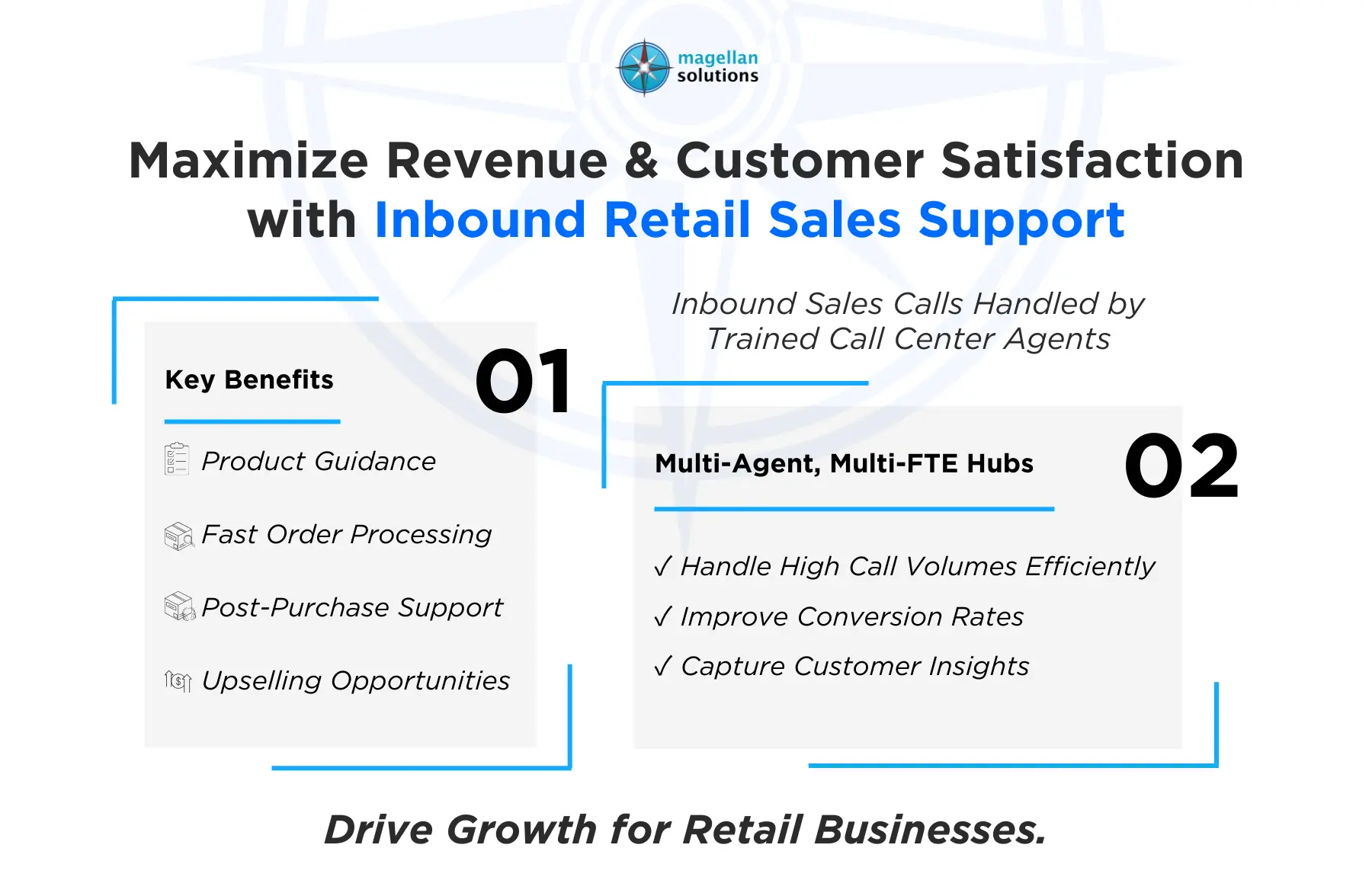 magellan solutions

Maximize Revenue & Customer Satisfaction with Inbound Retail Sales Support

Key Benefits

01

Product Guidance

Fast Order Processing

Post-Purchase Support

Upselling Opportunities

Inbound Sales Calls Handled by Trained Call Center Agents

Multi-Agent, Multi-FTE Hubs

02

✓ Handle High Call Volumes Efficiently

✓ Improve Conversion Rates

✓ Capture Customer Insights

Drive Growth for Retail Businesses.